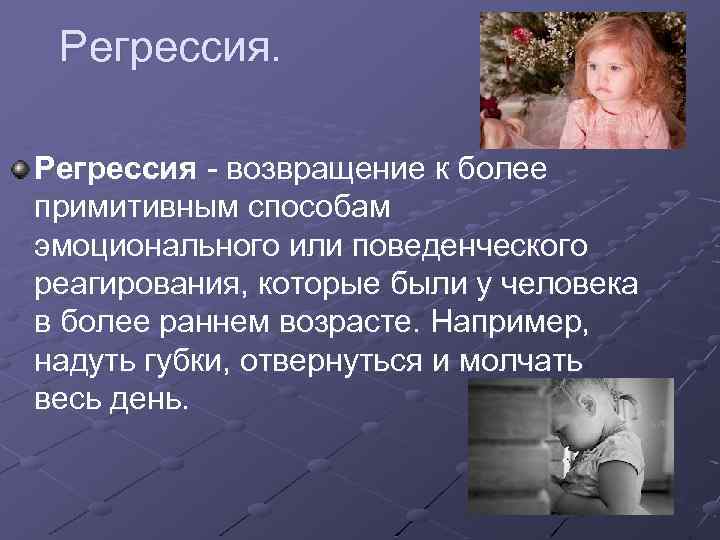 Регрессия.

Регрессия - возвращение к более примитивным способам эмоционального или поведенческого реагирования, которые были у человека в более раннем возрасте. Например, надуть губки, отвернуться и молчать весь день.